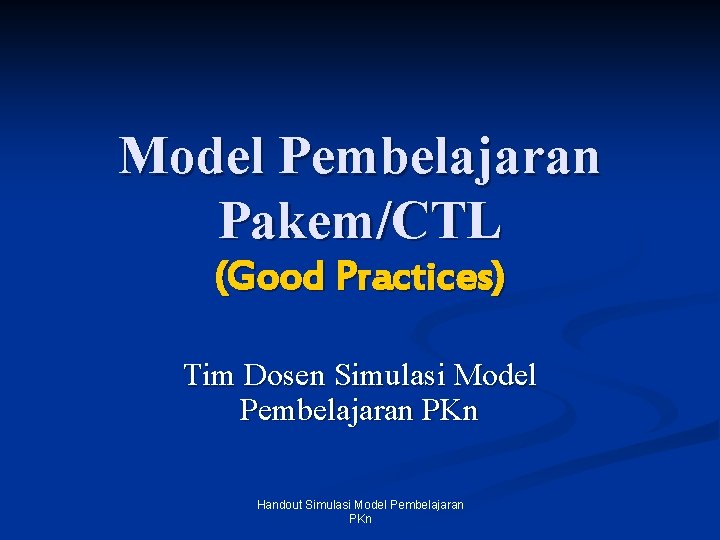 Model Pembelajaran Pakem/CTL
(Good Practices)

Tim Dosen Simulasi Model Pembelajaran PKn

Handout Simulasi Model Pembelajaran PKn